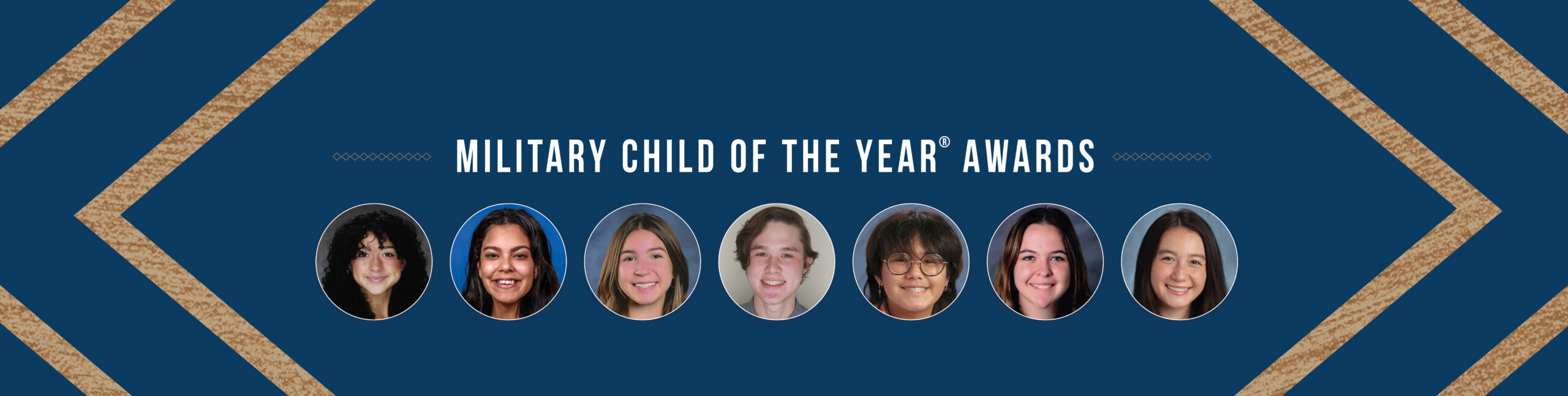 MILITARY CHILD OF THE YEAR® AWARDS